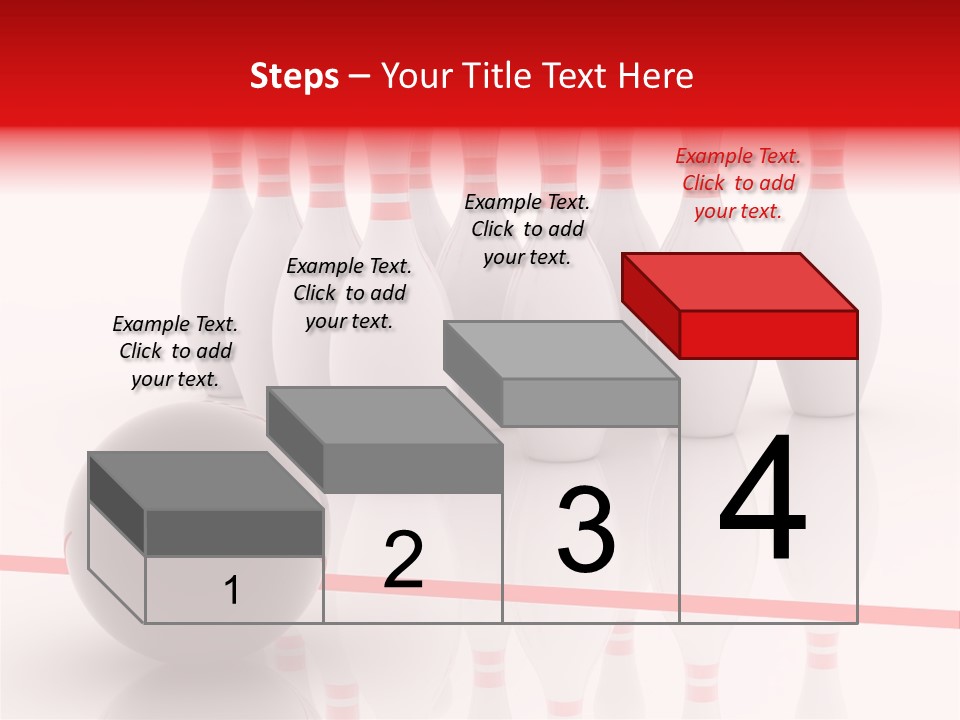 Steps – Your Title Text Here

Example Text. Click to add your text.

Example Text. Click to add your text.

Example Text. Click to add your text.

Example Text. Click to add your text.

1

2

3

4